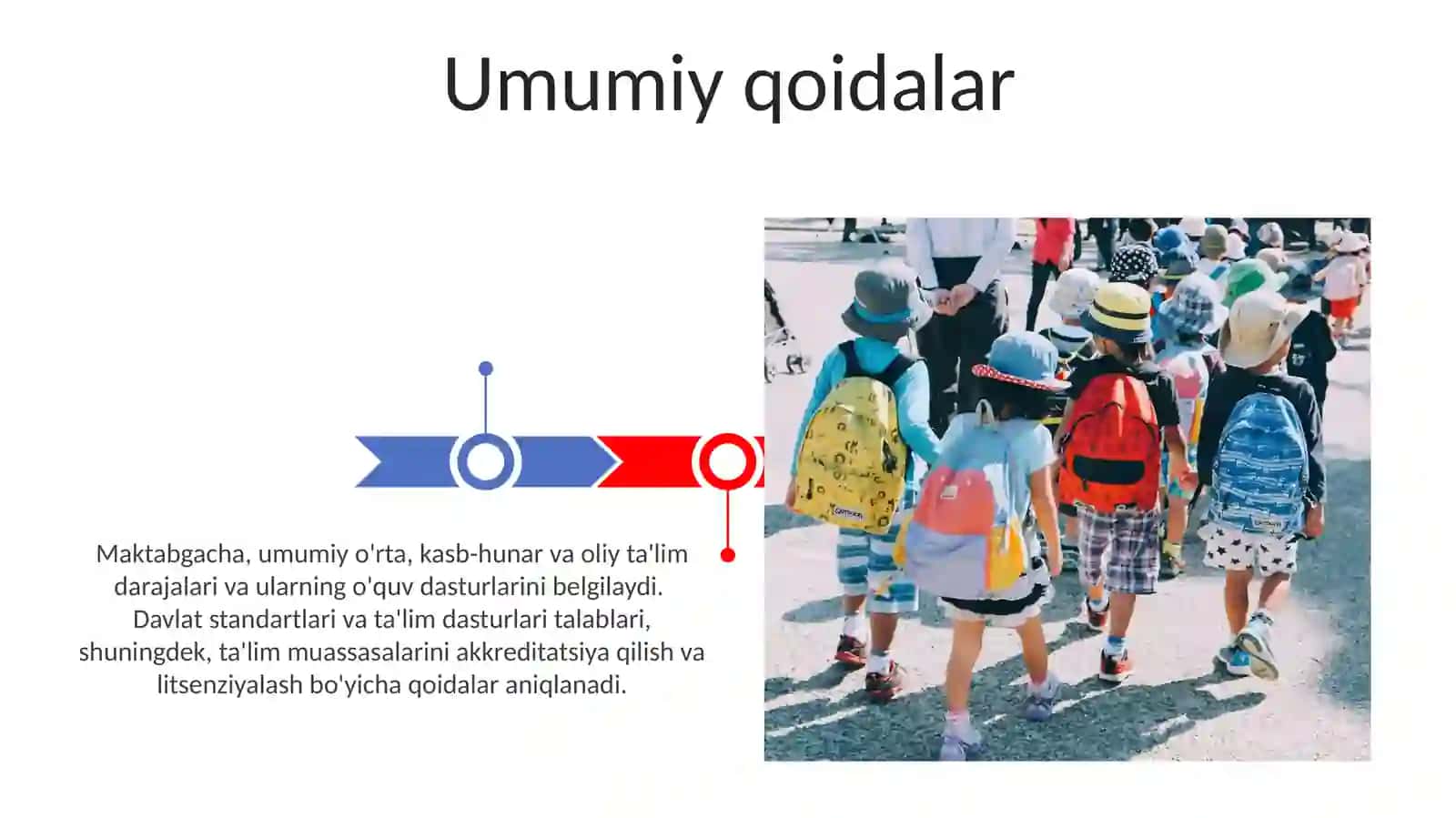 Umumiy qoidalar

Maktabgacha, umumiy o'rta, kasb-hunar va oliy ta'lim darajalari va ularning o'quv dasturlarini belgilaydi. Davlat standartlari va ta'lim dasturlari talablari, shuningdek, ta'lim muassasalarini akkreditatsiya qilish va litsenziyalash bo'yicha qoidalar aniqlanadi.